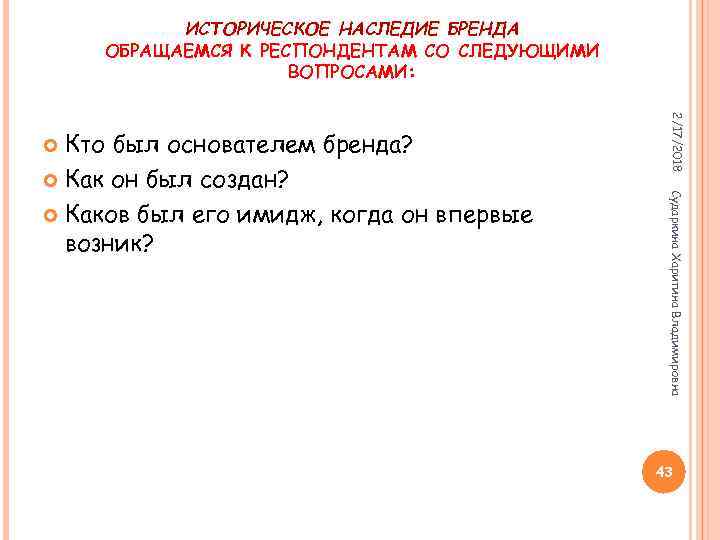 ИСТОРИЧЕСКОЕ НАСЛЕДИЕ БРЕНДА
ОБРАЩАЕМСЯ К РЕСПОНДЕНТАМ СО СЛЕДУЮЩИМИ ВОПРОСАМИ:

Кто был основателем бренда?
Как он был создан?
Каков был его имидж, когда он впервые возник?

2/17/2018

Сударкина Харитина Владимировна

43